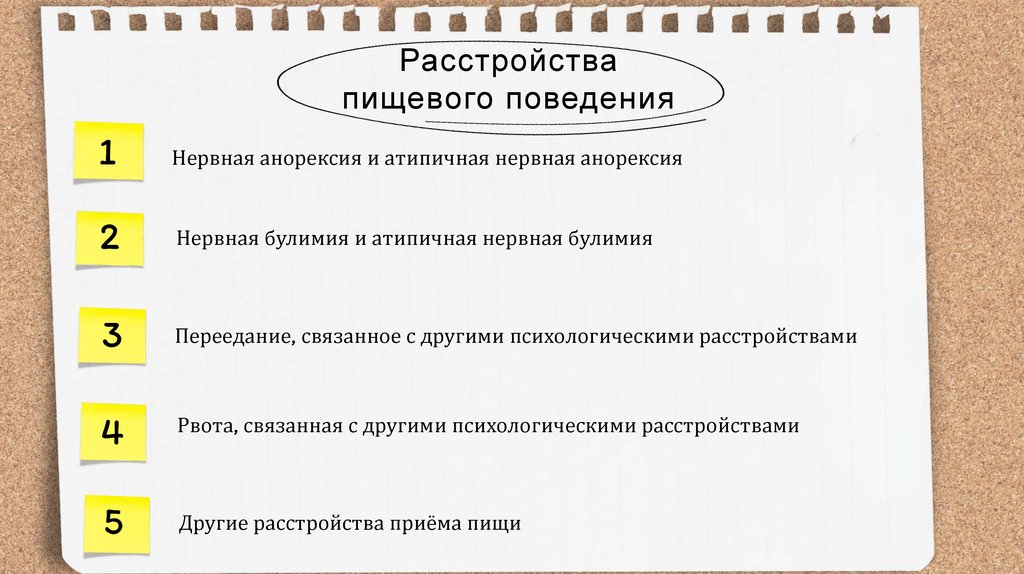 Расстройства пищевого поведения

1

Нервная анорексия и атипичная нервная анорексия

2

Нервная булимия и атипичная нервная булимия

3

Переедание, связанное с другими психологическими расстройствами

4

Рвота, связанная с другими психологическими расстройствами

5

Другие расстройства приёма пищи